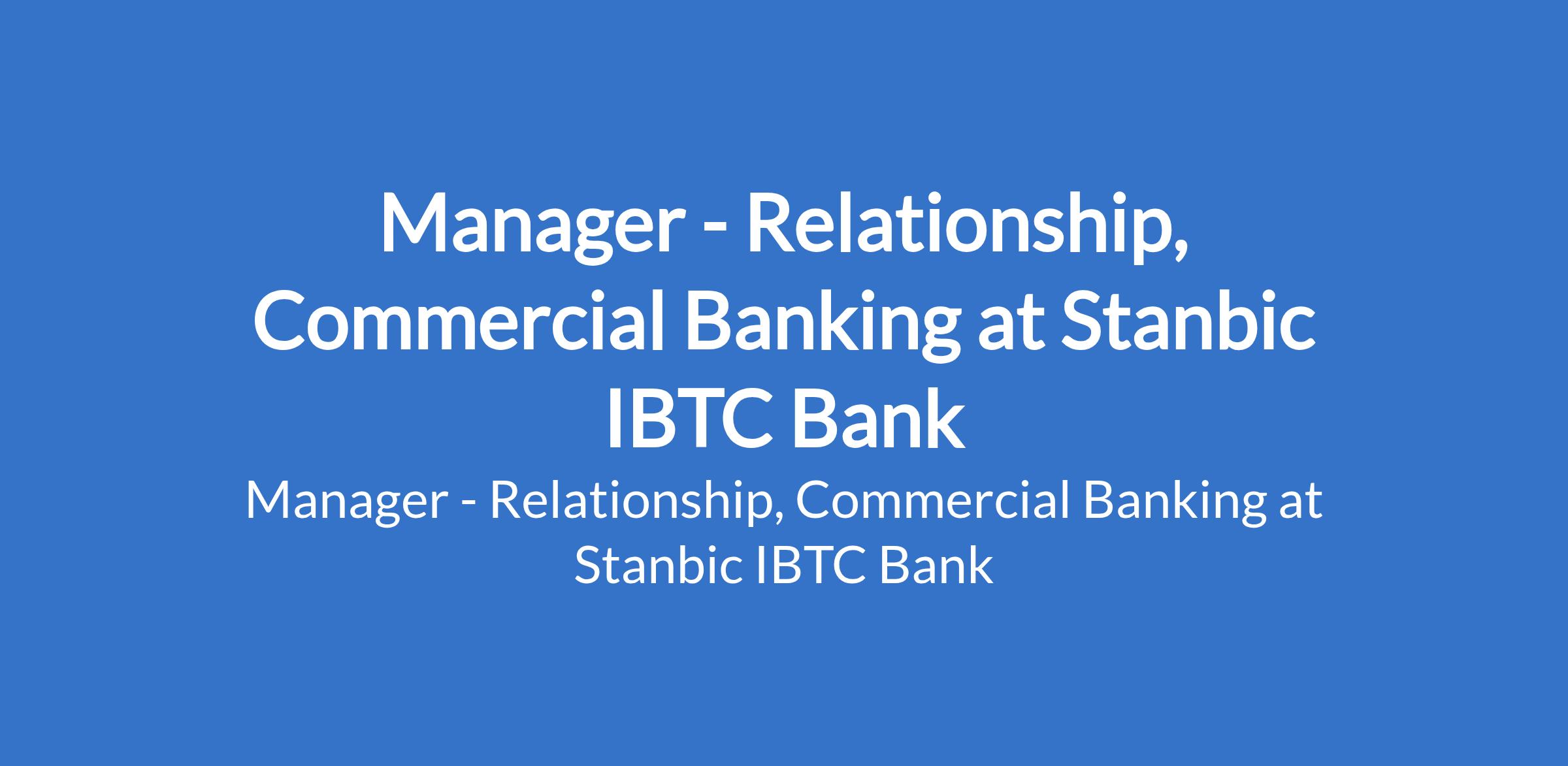 Manager - Relationship, Commercial Banking at Stanbic IBTC Bank

Manager - Relationship, Commercial Banking at Stanbic IBTC Bank